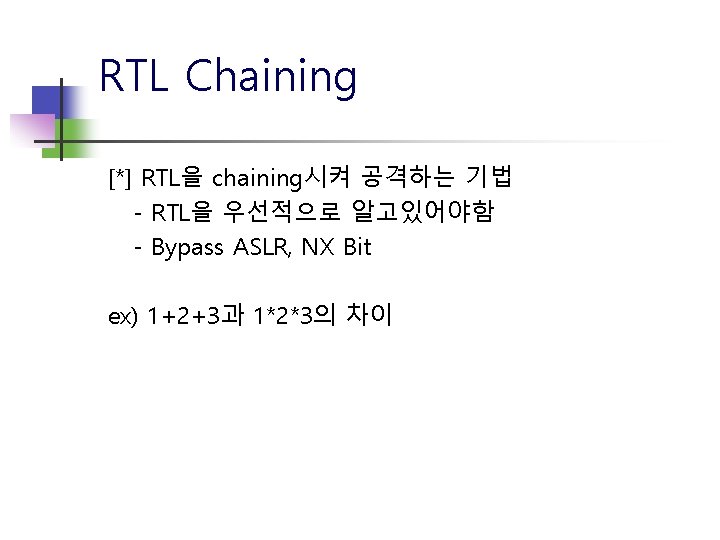 RTL Chaining

[*] RTL을 chaining시켜 공격하는 기법
- RTL을 우선적으로 알고있어야함
- Bypass ASLR, NX Bit

ex) 1+2+3과 1*2*3의 차이